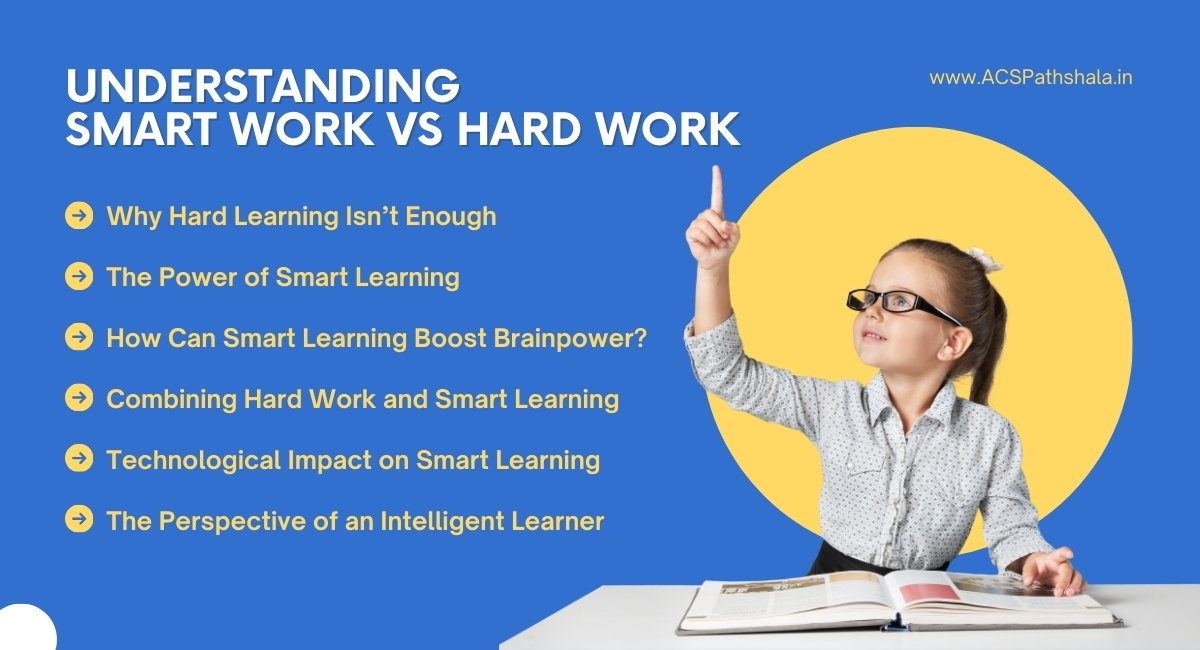 UNDERSTANDING
SMART WORK VS HARD WORK

www.ACSPathshala.in

→ Why Hard Learning Isn't Enough
→ The Power of Smart Learning
→ How Can Smart Learning Boost Brainpower?
→ Combining Hard Work and Smart Learning
→ Technological Impact on Smart Learning
→ The Perspective of an Intelligent Learner